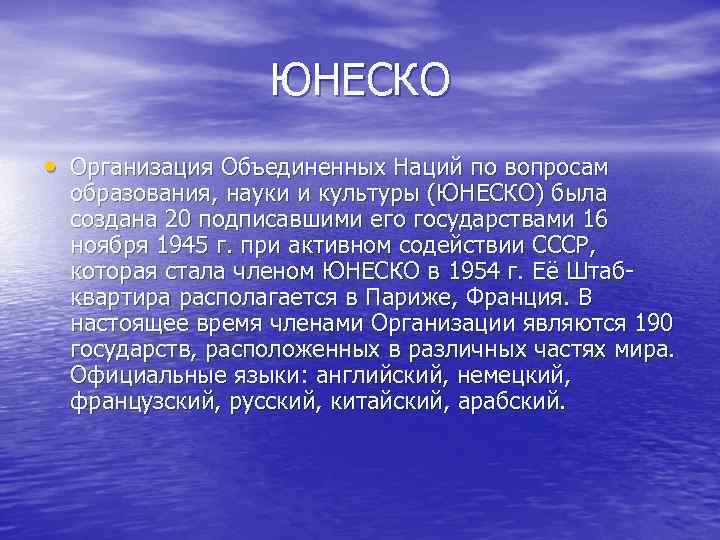 ЮНЕСКО

• Организация Объединенных Наций по вопросам образования, науки и культуры (ЮНЕСКО) была создана 20 подписавшими его государствами 16 ноября 1945 г. при активном содействии СССР, которая стала членом ЮНЕСКО в 1954 г. Её Штаб-квартира располагается в Париже, Франция. В настоящее время членами Организации являются 190 государств, расположенных в различных частях мира. Официальные языки: английский, немецкий, французский, русский, китайский, арабский.